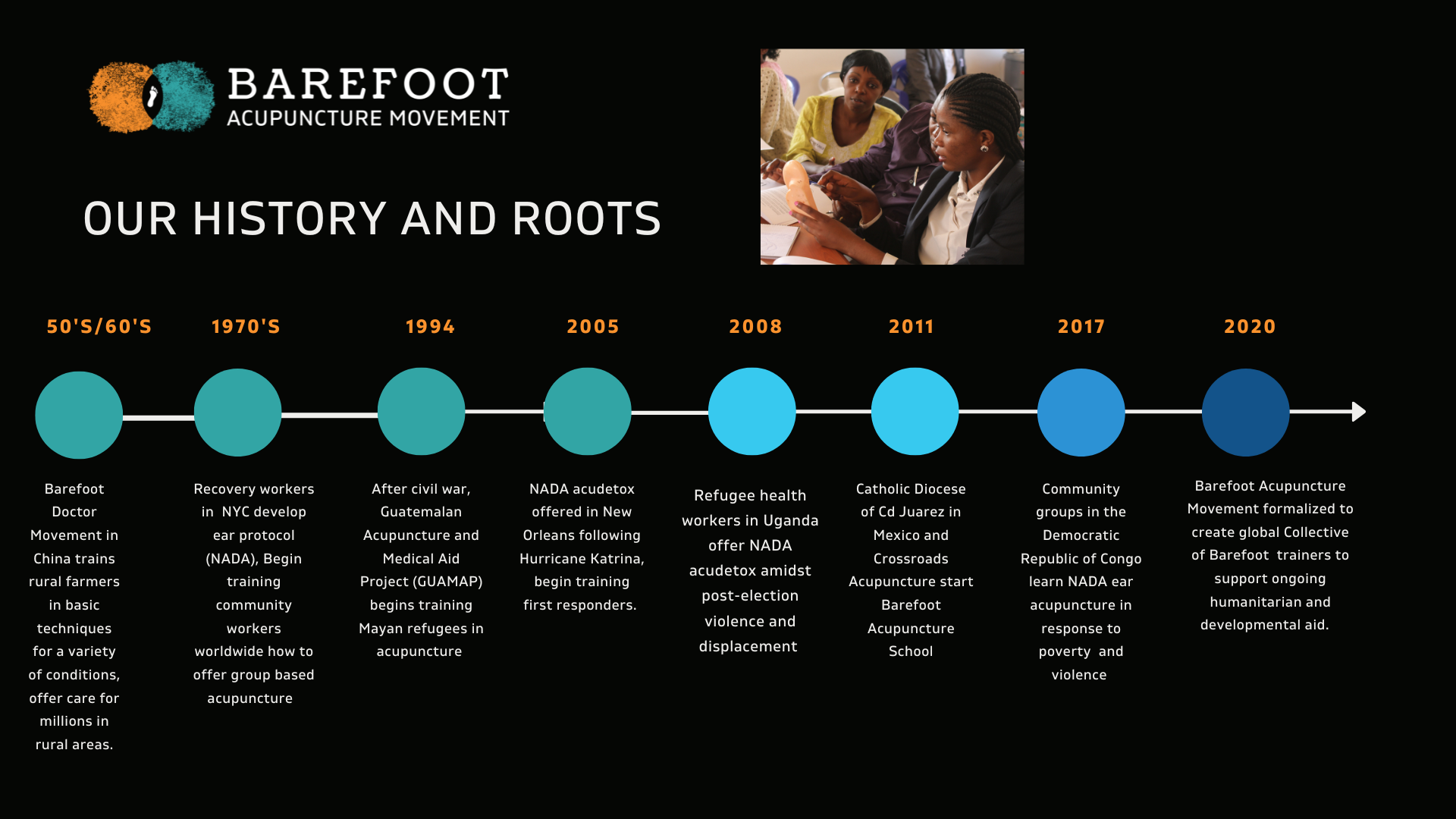 BAREFOOT
ACUPUNCTURE MOVEMENT

OUR HISTORY AND ROOTS

50'S/60'S

Barefoot Doctor Movement in China trains rural farmers in basic techniques for a variety of conditions, offer care for millions in rural areas.

1970'S

Recovery workers in NYC develop ear protocol (NADA), Begin training community workers worldwide how to offer group based acupuncture

1994

After civil war, Guatemalan Acupuncture and Medical Aid Project (GUAMAP) begins training Mayan refugees in acupuncture

2005

NADA acudetox offered in New Orleans following Hurricane Katrina, begin training first responders.

2008

Refugee health workers in Uganda offer NADA acudetox amidst post-election violence and displacement

2011

Catholic Diocese of Cd Juarez in Mexico and Crossroads Acupuncture start Barefoot Acupuncture School

2017

Community groups in the Democratic Republic of Congo learn NADA ear acupuncture in response to poverty and violence

2020

Barefoot Acupuncture Movement formalized to create global Collective of Barefoot trainers to support ongoing humanitarian and developmental aid.